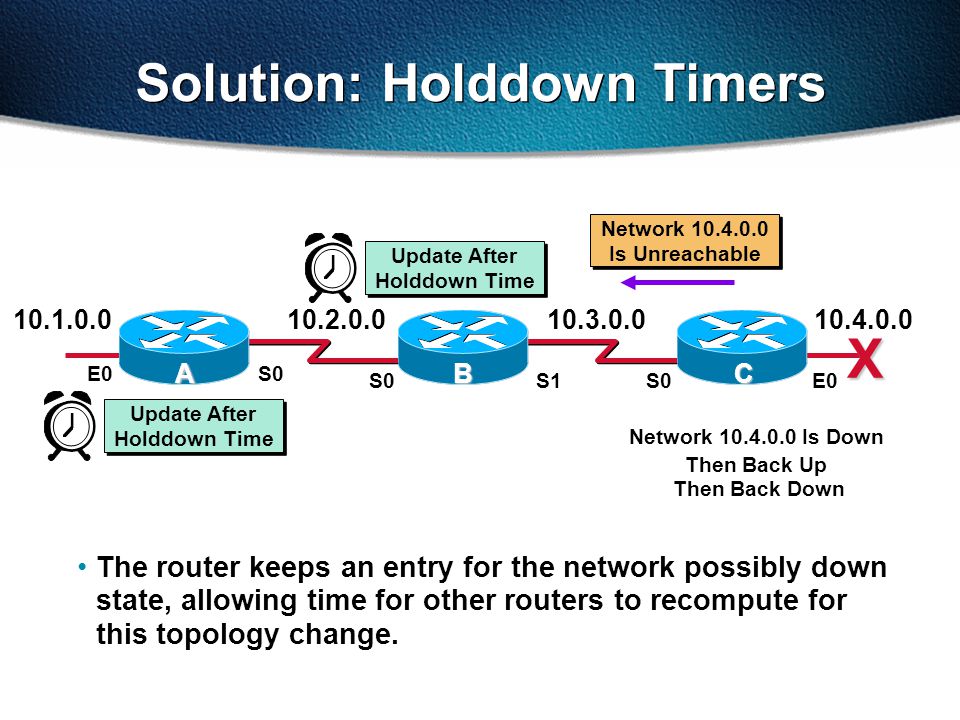 Solution: Holddown Timers

Network 10.4.0.0 Is Unreachable

Update After Holddown Time

10.1.0.0

10.2.0.0

10.3.0.0

10.4.0.0

E0

A

S0

S0

B

S1

S0

C

E0

X

Update After Holddown Time

Network 10.4.0.0 Is Down
Then Back Up
Then Back Down

• The router keeps an entry for the network possibly down state, allowing time for other routers to recompute for this topology change.